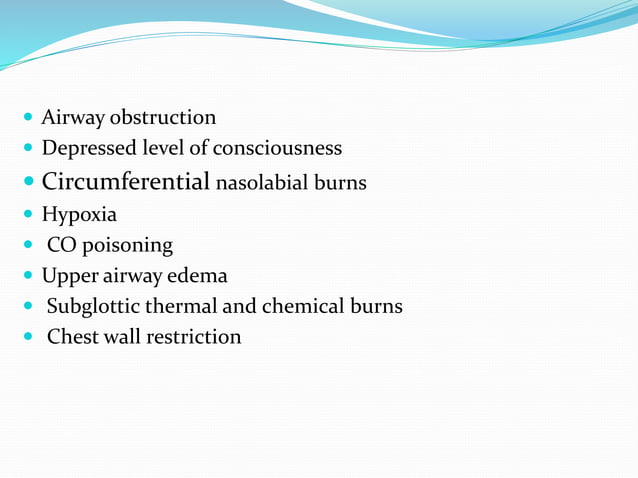 - Airway obstruction
- Depressed level of consciousness
- Circumferential nasolabial burns
- Hypoxia
- CO poisoning
- Upper airway edema
- Subglottic thermal and chemical burns
- Chest wall restriction